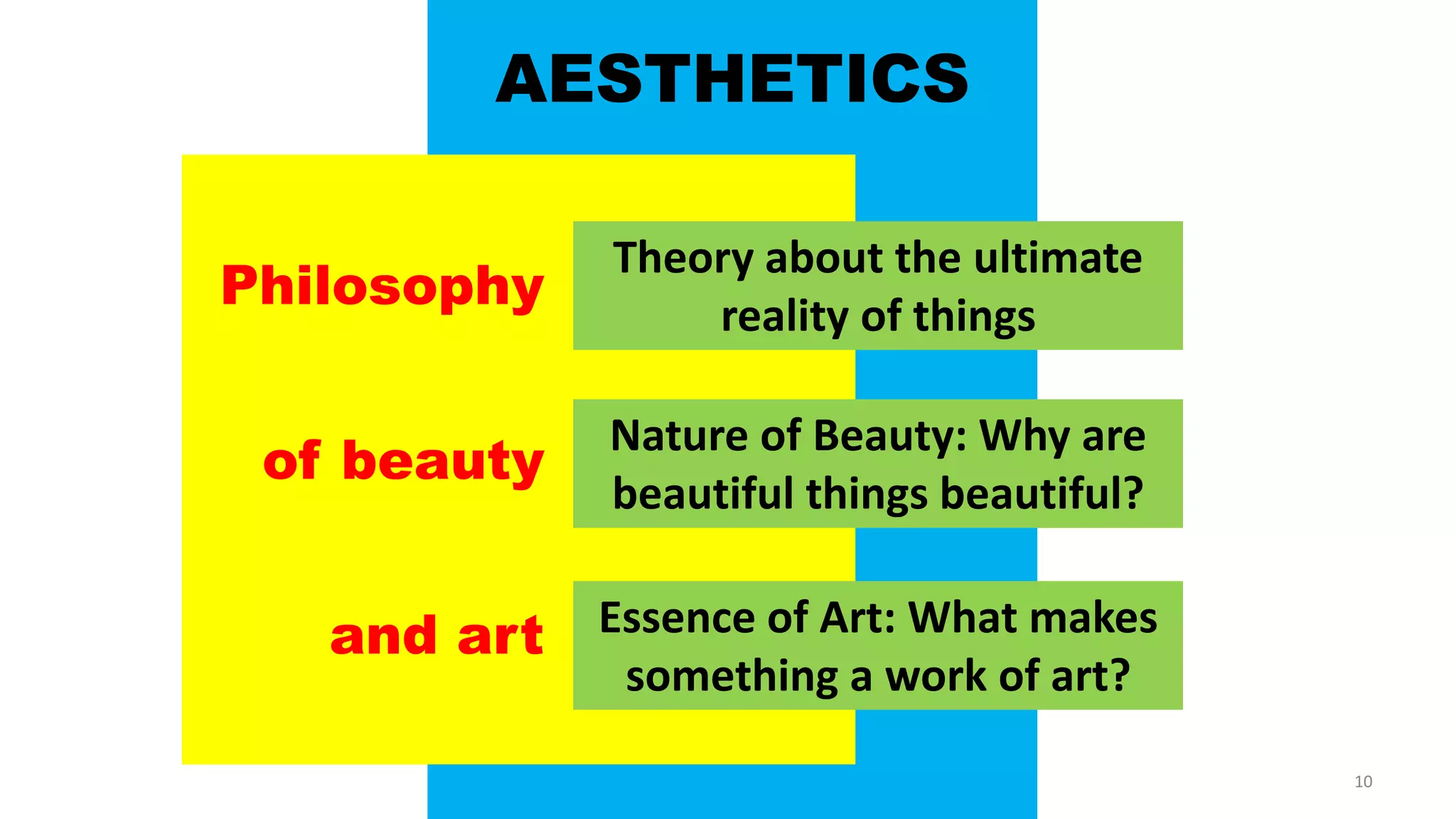 AESTHETICS

Philosophy

Theory about the ultimate reality of things

of beauty

Nature of Beauty: Why are beautiful things beautiful?

and art

Essence of Art: What makes something a work of art?

10